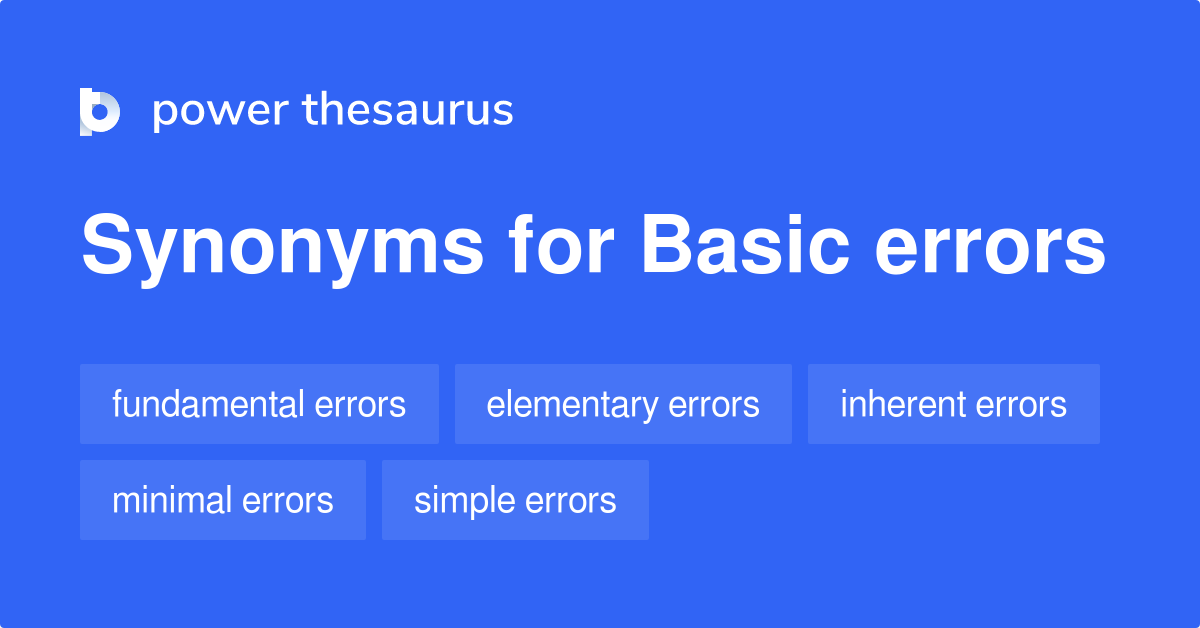 power thesaurus

Synonyms for Basic errors

fundamental errors

elementary errors

inherent errors

minimal errors

simple errors